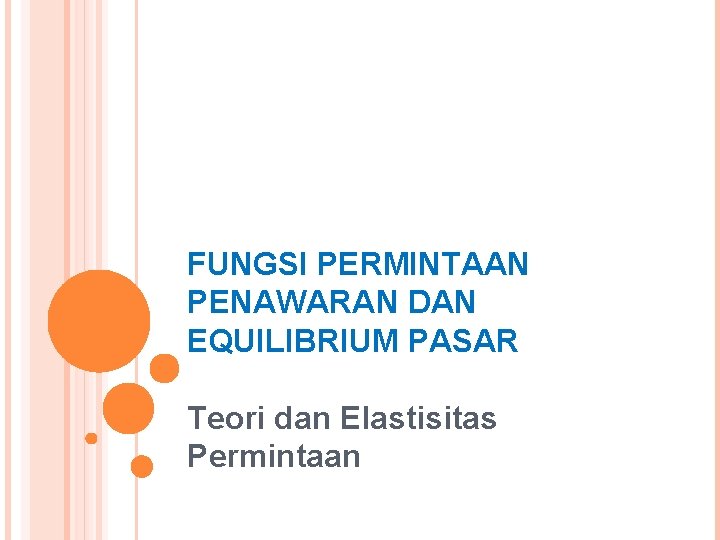 FUNGSI PERMINTAAN PENAWARAN DAN EQUILIBRIUM PASAR

Teori dan Elastisitas Permintaan